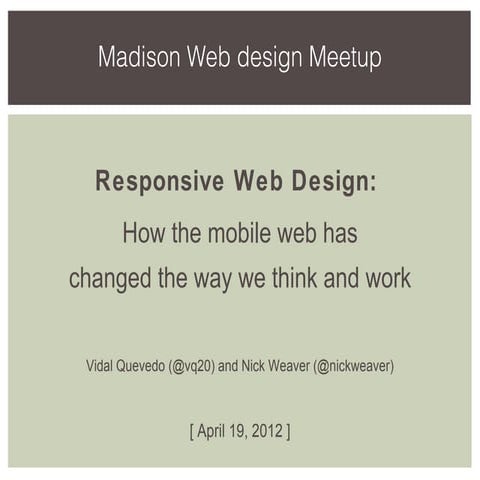 Madison Web design Meetup

Responsive Web Design:

How the mobile web has changed the way we think and work

Vidal Quevedo (@vq20) and Nick Weaver (@nickweaver)

[ April 19, 2012 ]